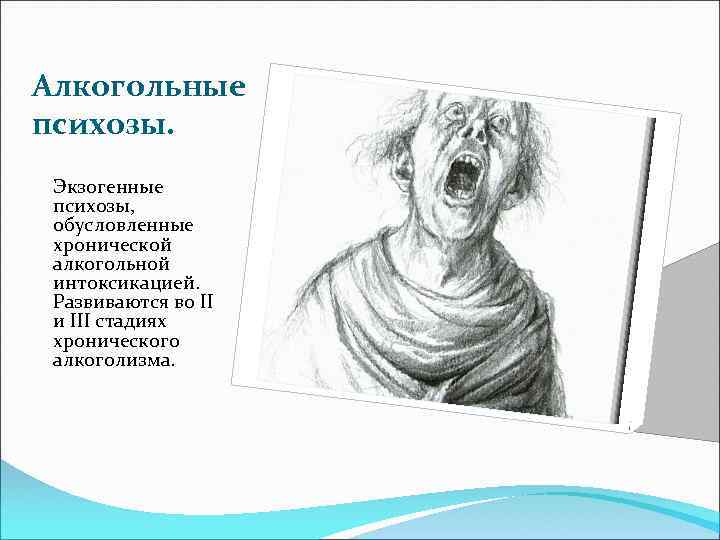 Алкогольные психозы.

Экзогенные психозы, обусловленные хронической алкогольной интоксикацией. Развиваются во II и III стадиях хронического алкоголизма.